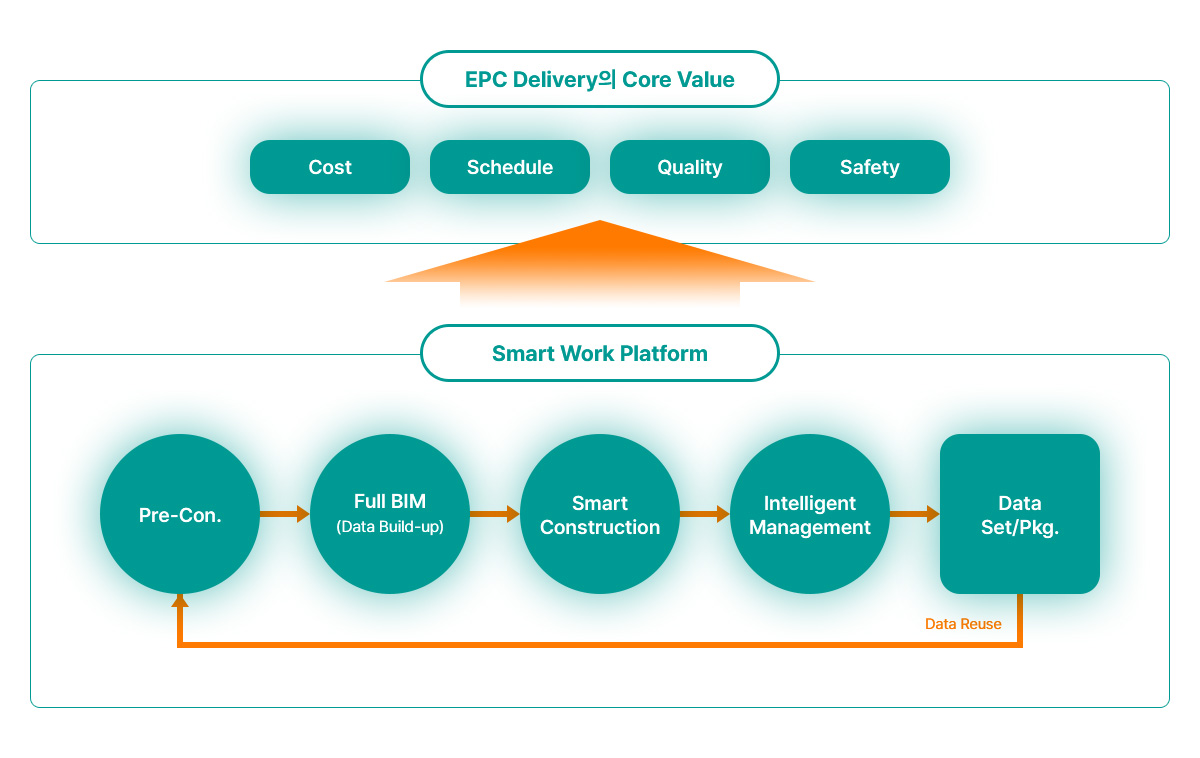 EPC Delivery의 Core Value

Cost
Schedule
Quality
Safety

Smart Work Platform

Pre-Con.
Full BIM
(Data Build-up)
Smart Construction
Intelligent Management
Data Set/Pkg.

Data Reuse